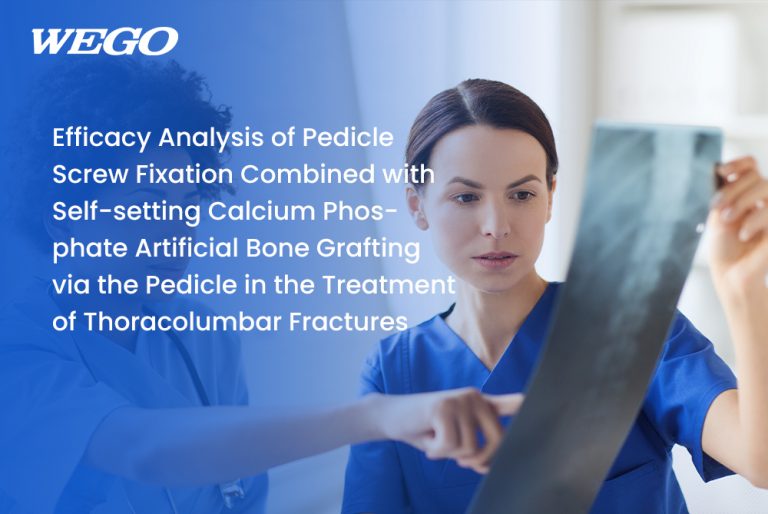 WEGO

Efficacy Analysis of Pedicle Screw Fixation Combined with Self-setting Calcium Phosphate Artificial Bone Grafting via the Pedicle in the Treatment of Thoracolumbar Fractures